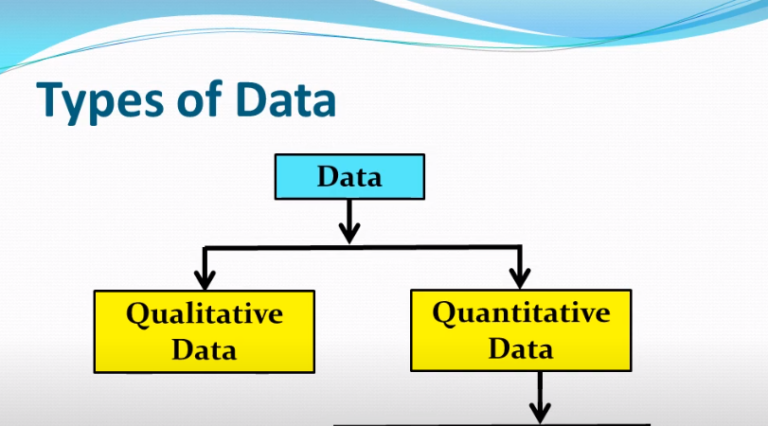 Types of Data

Data

Qualitative Data

Quantitative Data